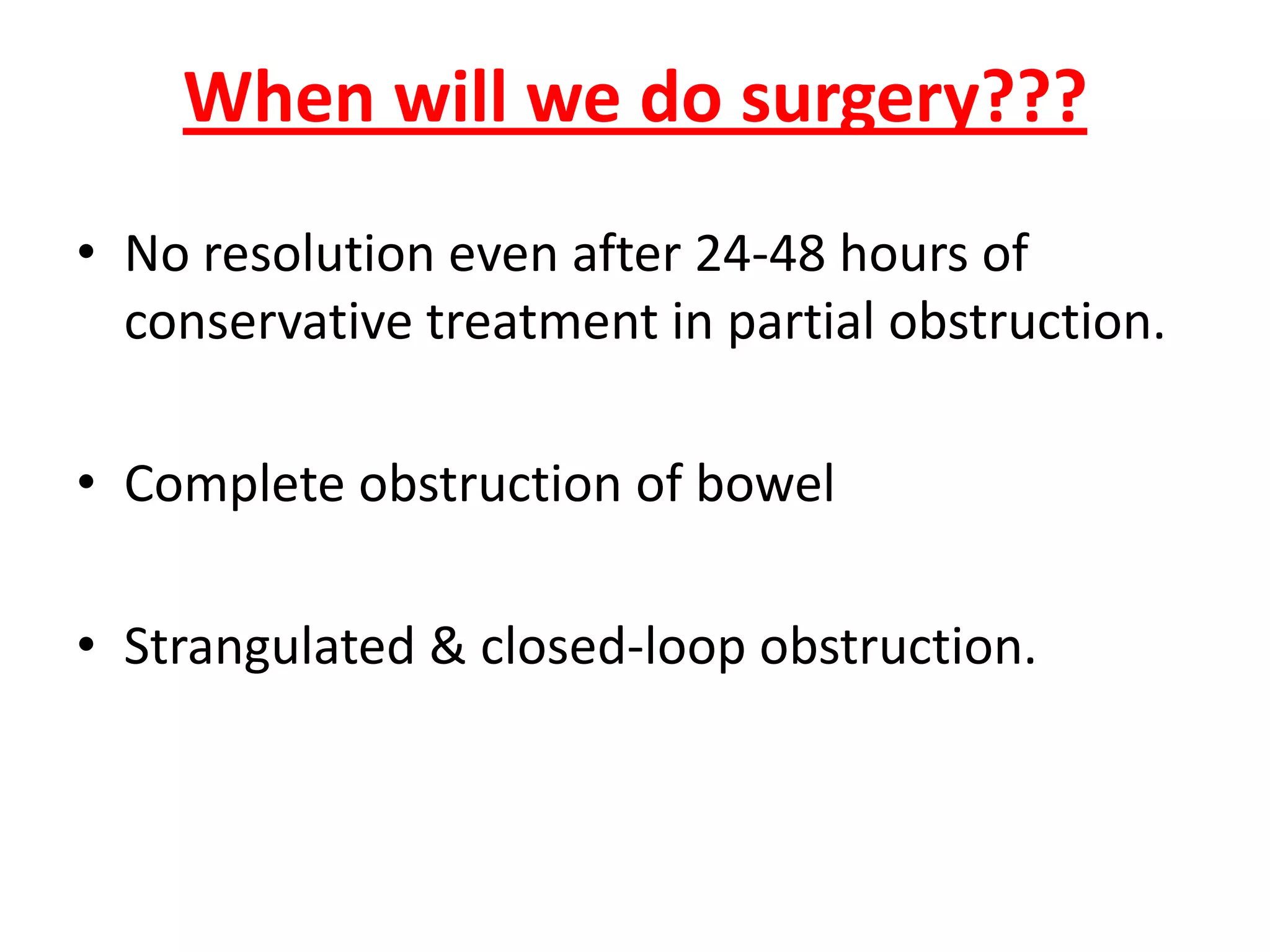 When will we do surgery???

• No resolution even after 24-48 hours of conservative treatment in partial obstruction.

• Complete obstruction of bowel

• Strangulated & closed-loop obstruction.